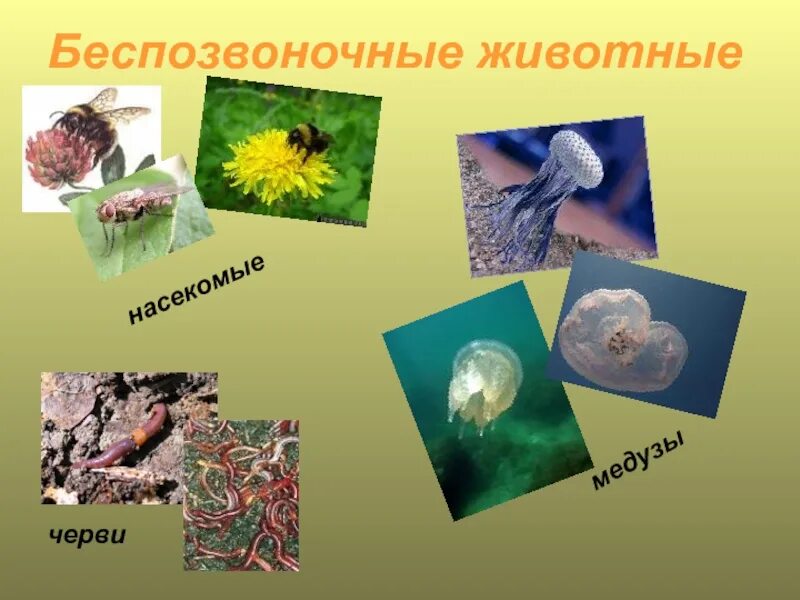 Беспозвоночные животные

насекомые

медузы

черви